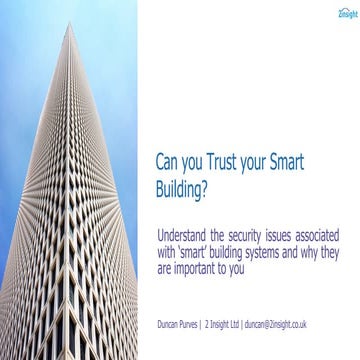 2insight

Can you Trust your Smart Building?

Understand the security issues associated with 'smart' building systems and why they are important to you

Duncan Purves | 2 Insight Ltd | duncan@2insight.co.uk